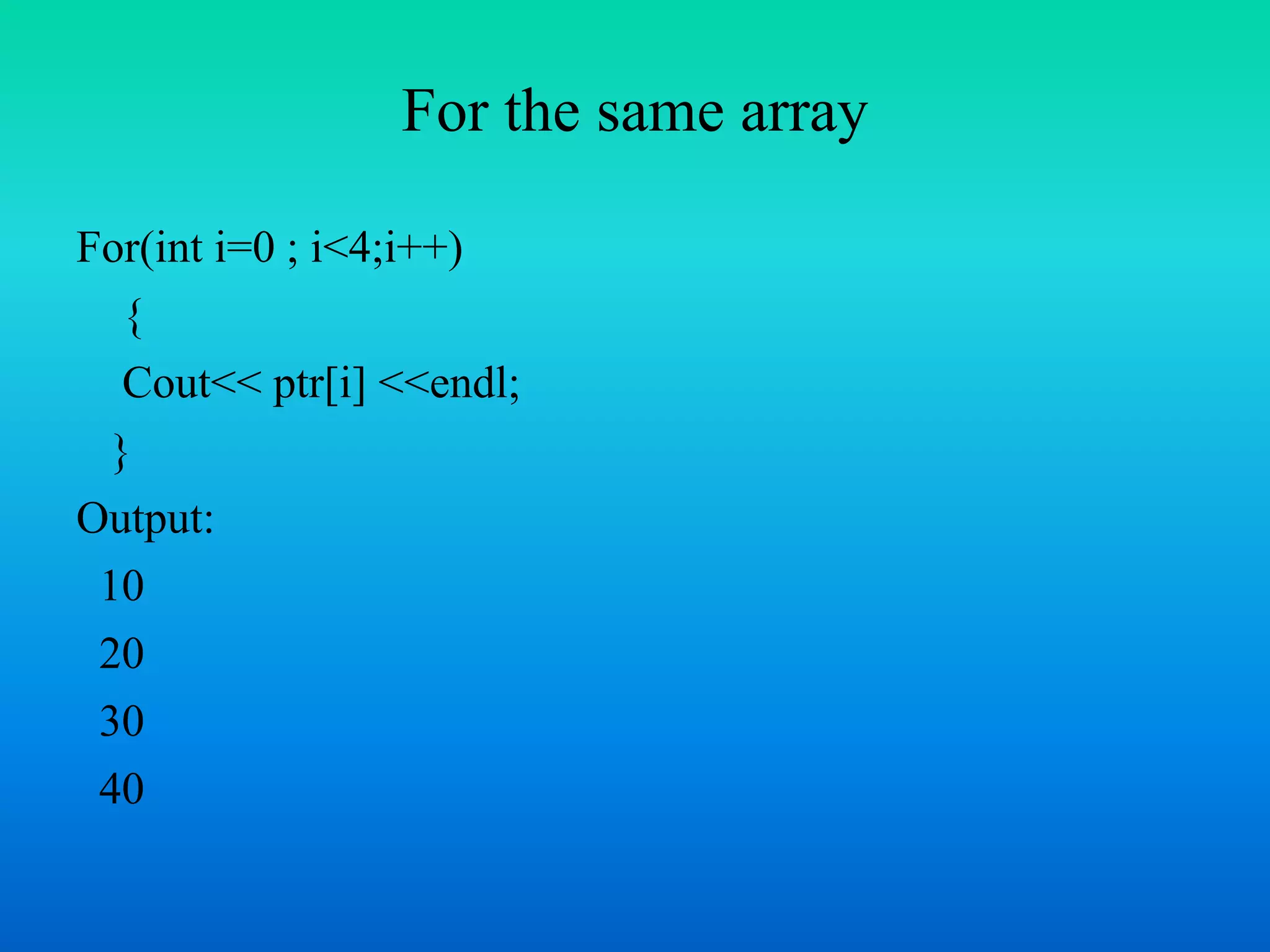 For the same array

For(int i=0 ; i<4;i++)

{

Cout<< ptr[i] <<endl;

}

Output:

10

20

30

40